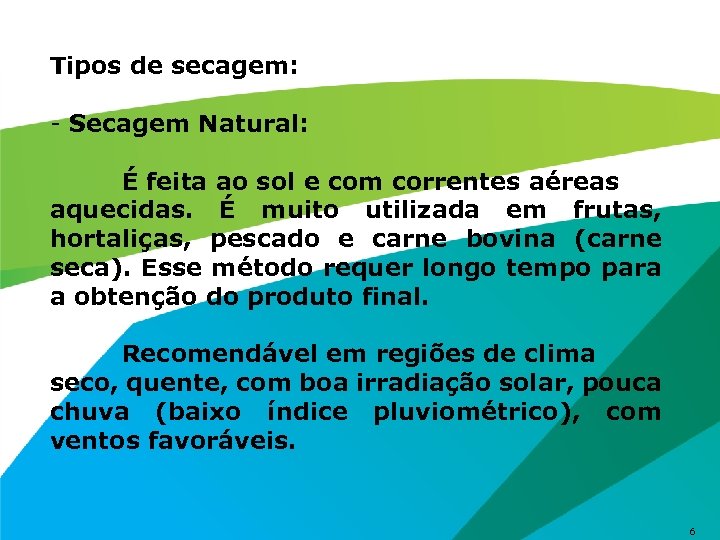 Tipos de secagem:

- Secagem Natural:

É feita ao sol e com correntes aéreas aquecidas. É muito utilizada em frutas, hortaliças, pescado e carne bovina (carne seca). Esse método requer longo tempo para a obtenção do produto final.

Recomendável em regiões de clima seco, quente, com boa irradiação solar, pouca chuva (baixo índice pluviométrico), com ventos favoráveis.

6